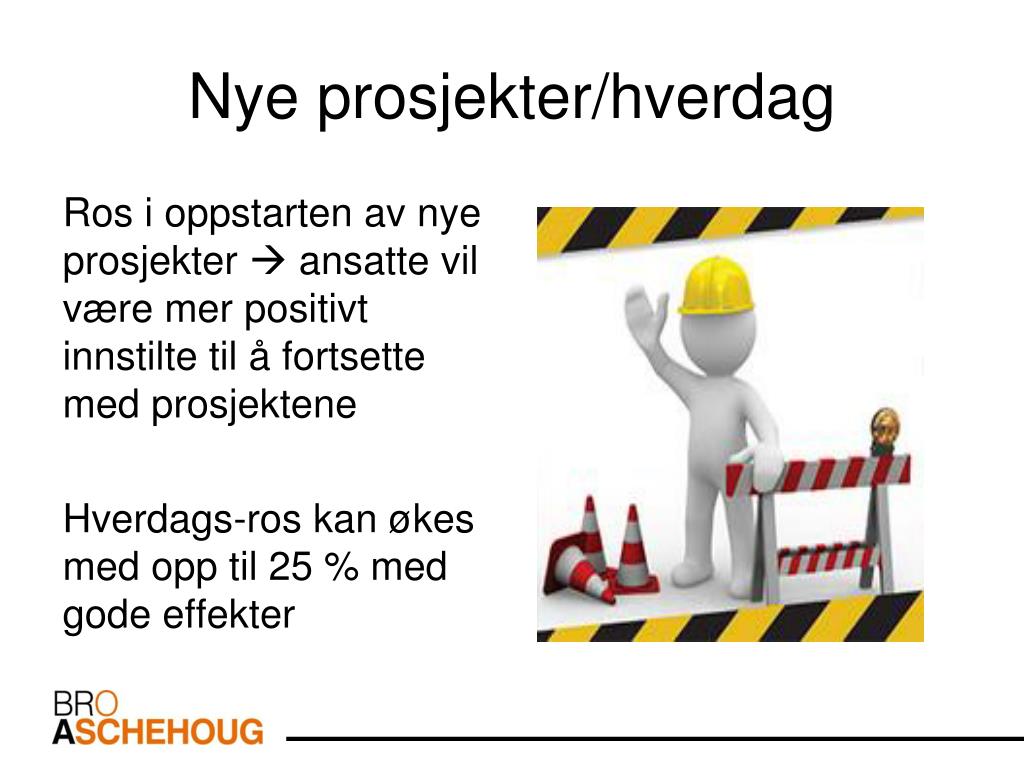 Nye prosjekter/hverdag

Ros i oppstarten av nye prosjekter → ansatte vil være mer positivt innstilte til å fortsette med prosjektene

Hverdags-ros kan økes med opp til 25 % med gode effekter

BRO
ASCHEHOUG